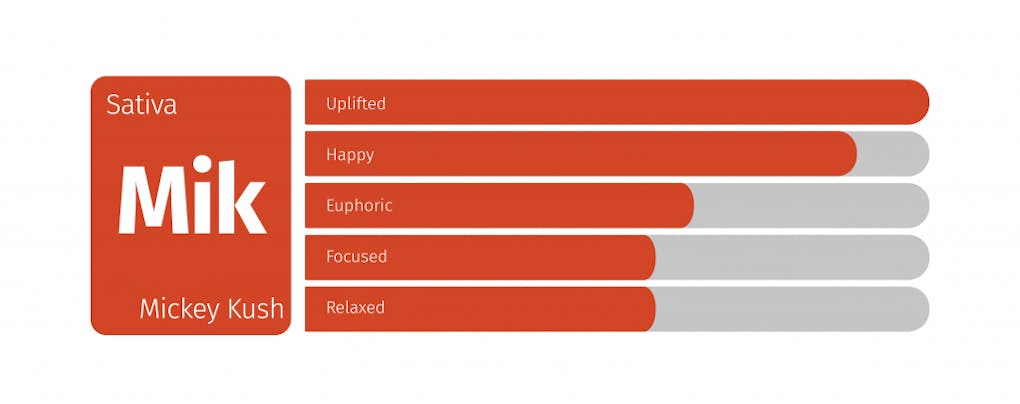 Sativa

Mik

Mickey Kush

Uplifted

Happy

Euphoric

Focused

Relaxed